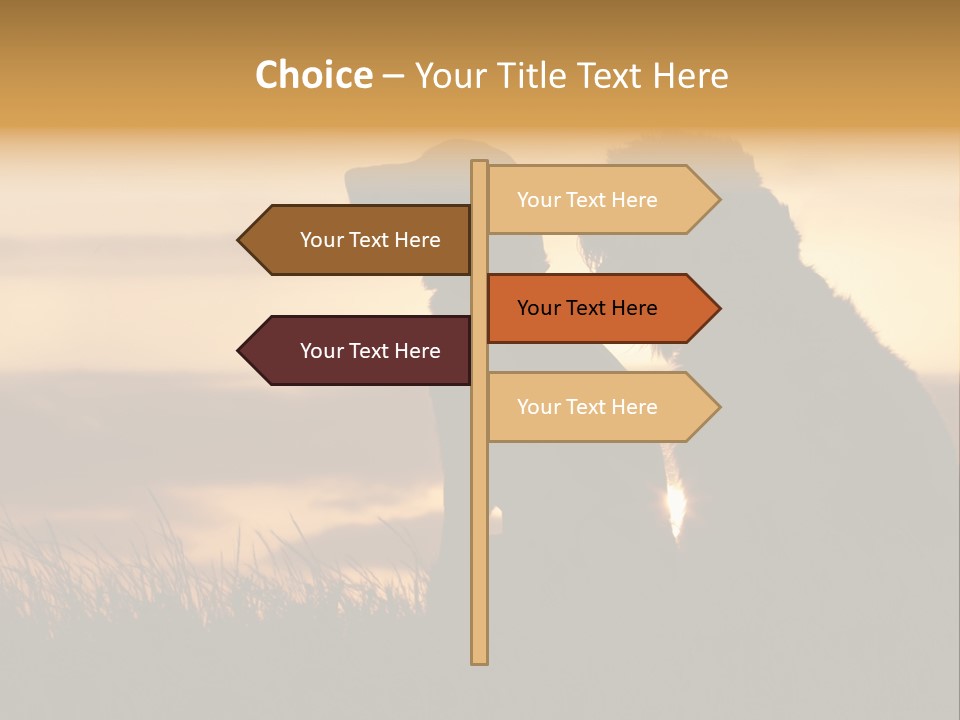 Choice – Your Title Text Here

Your Text Here

Your Text Here

Your Text Here

Your Text Here

Your Text Here